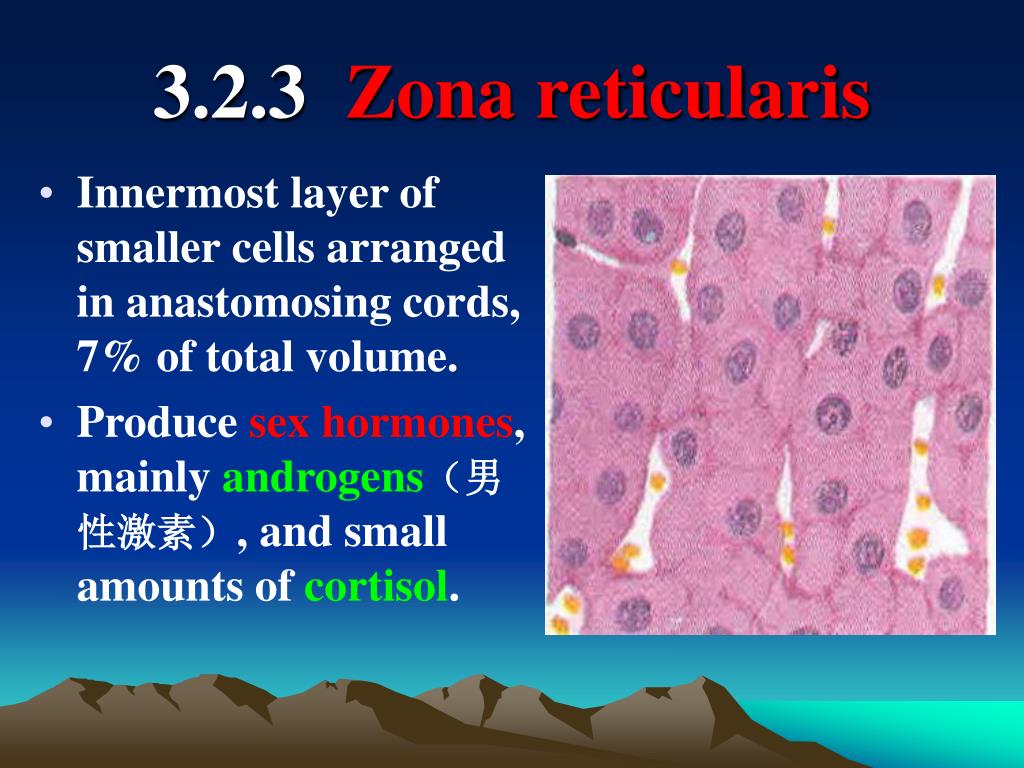 3.2.3 Zona reticularis

• Innermost layer of smaller cells arranged in anastomosing cords, 7% of total volume.
• Produce sex hormones, mainly androgens（男性激素）, and small amounts of cortisol.